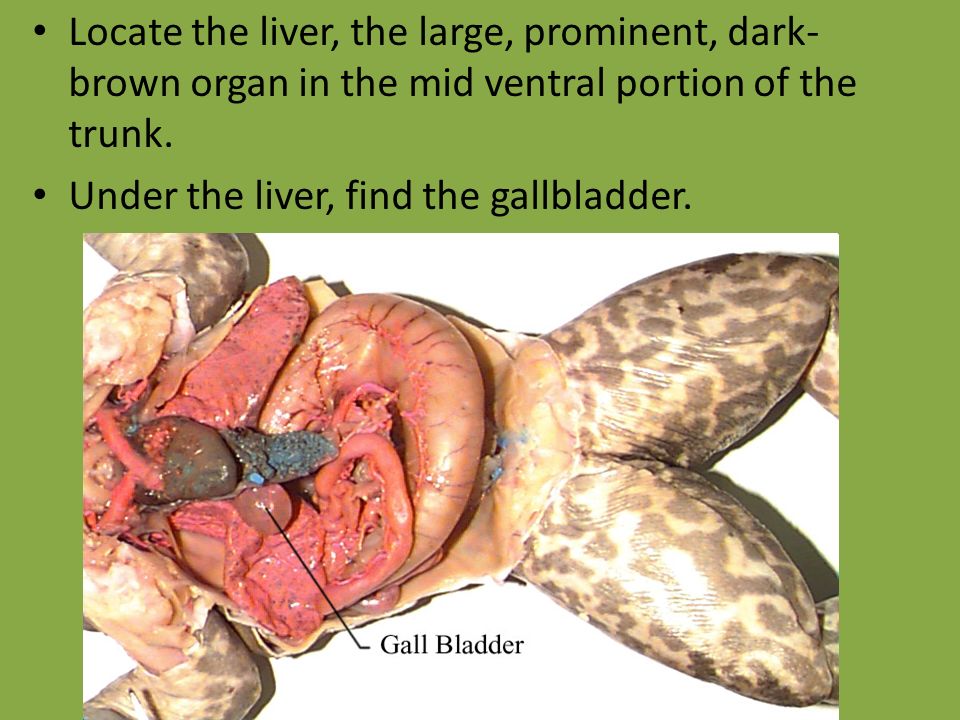 • Locate the liver, the large, prominent, dark-brown organ in the mid ventral portion of the trunk.

• Under the liver, find the gallbladder.

Gall Bladder